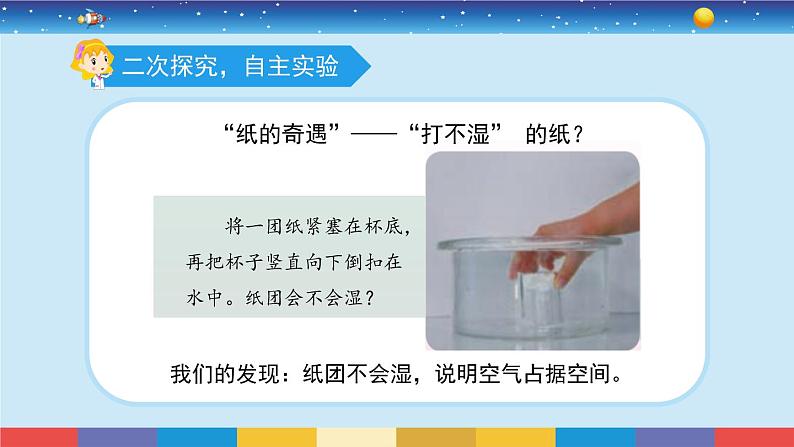 二次探究，自主实验

“纸的奇遇”——“打不湿” 的纸？

将一团纸紧塞在杯底，再把杯子竖直向下倒扣在水中。纸团会不会湿？

我们的发现：纸团不会湿，说明空气占据空间。